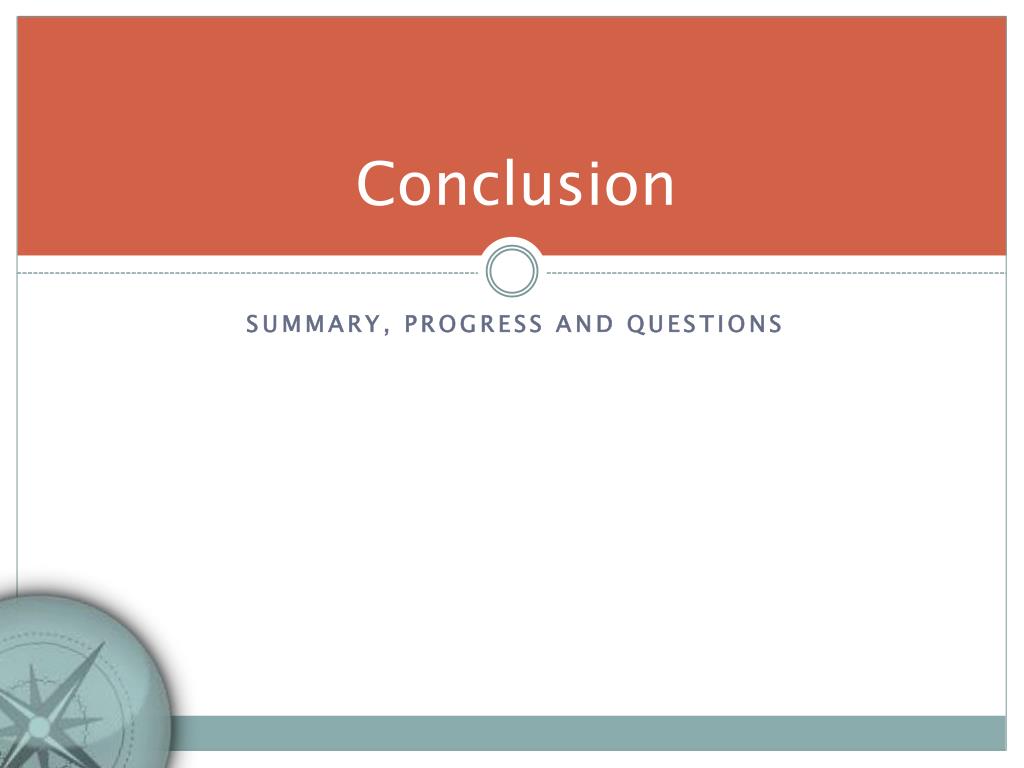 Conclusion

SUMMARY, PROGRESS AND QUESTIONS